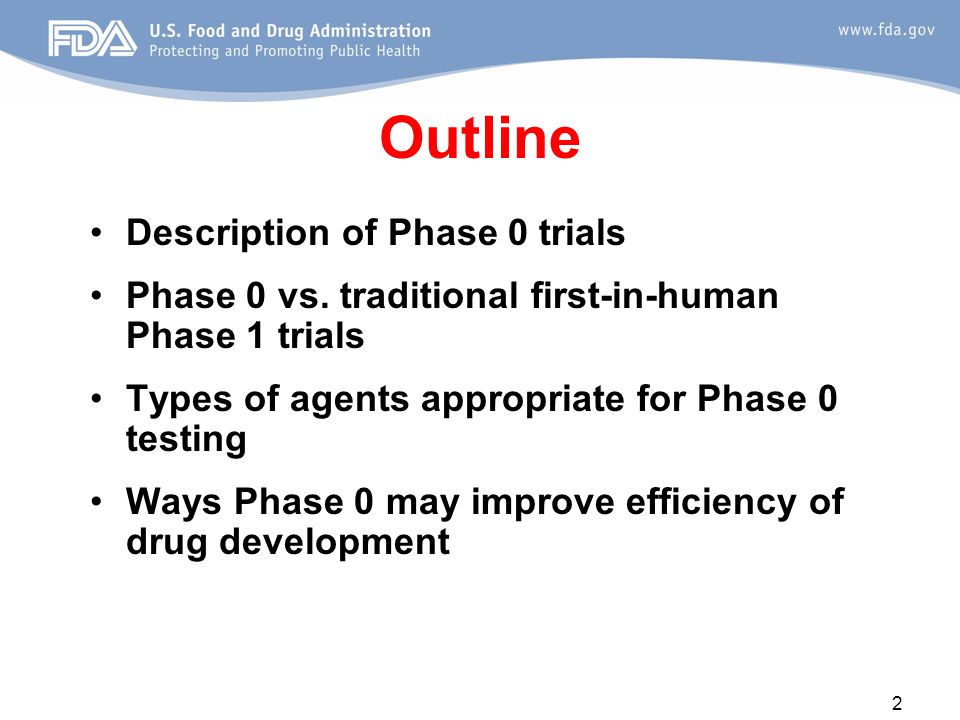 FDA U.S. Food and Drug Administration
Protecting and Promoting Public Health

www.fda.gov

Outline

• Description of Phase 0 trials
• Phase 0 vs. traditional first-in-human Phase 1 trials
• Types of agents appropriate for Phase 0 testing
• Ways Phase 0 may improve efficiency of drug development

2